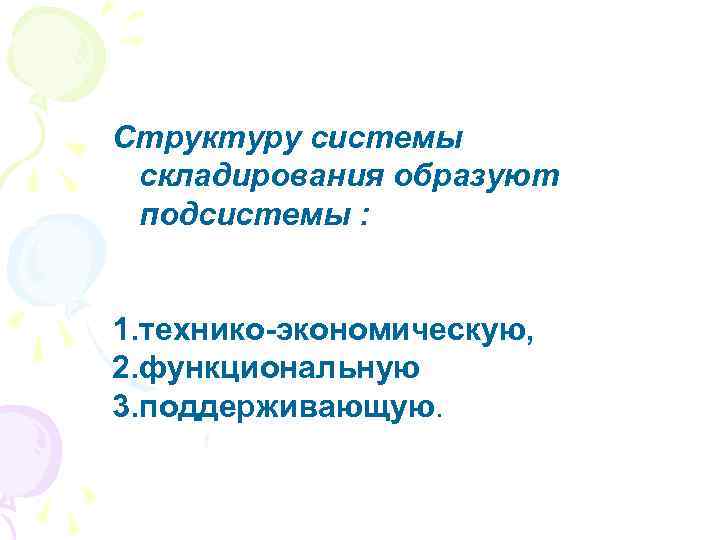 Структуру системы складирования образуют подсистемы :

1.технико-экономическую,
2.функциональную
3.поддерживающую.